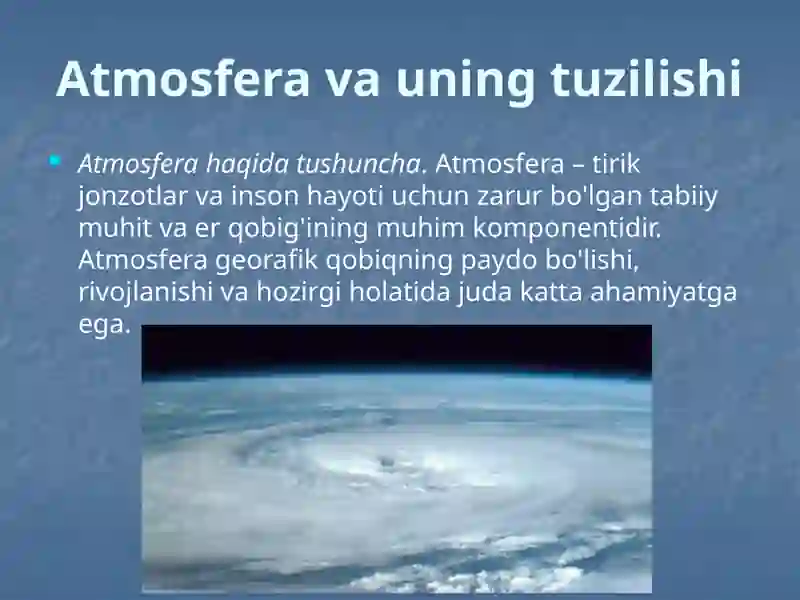 Atmosfera va uning tuzilishi

Atmosfera haqida tushuncha. Atmosfera – tirik jonzotlar va inson hayoti uchun zarur bo'lgan tabiiy muhit va er qobig'ining muhim komponentidir. Atmosfera georafik qobiqning paydo bo'lishi, rivojlanishi va hozirgi holatida juda katta ahamiyatga ega.